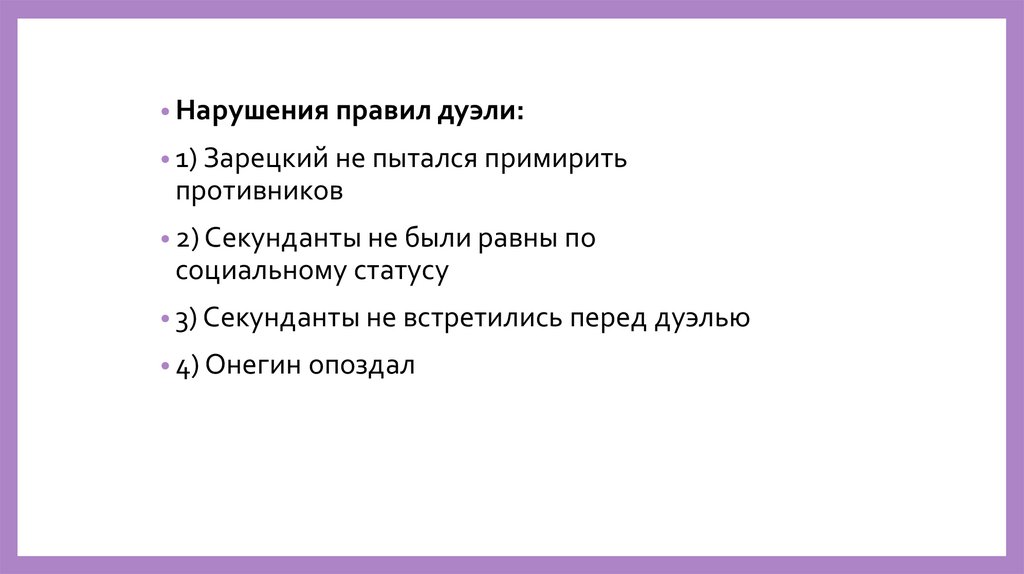 • Нарушения правил дуэли:

• 1) Зарецкий не пытался примирить противников

• 2) Секунданты не были равны по социальному статусу

• 3) Секунданты не встретились перед дуэлью

• 4) Онегин опоздал